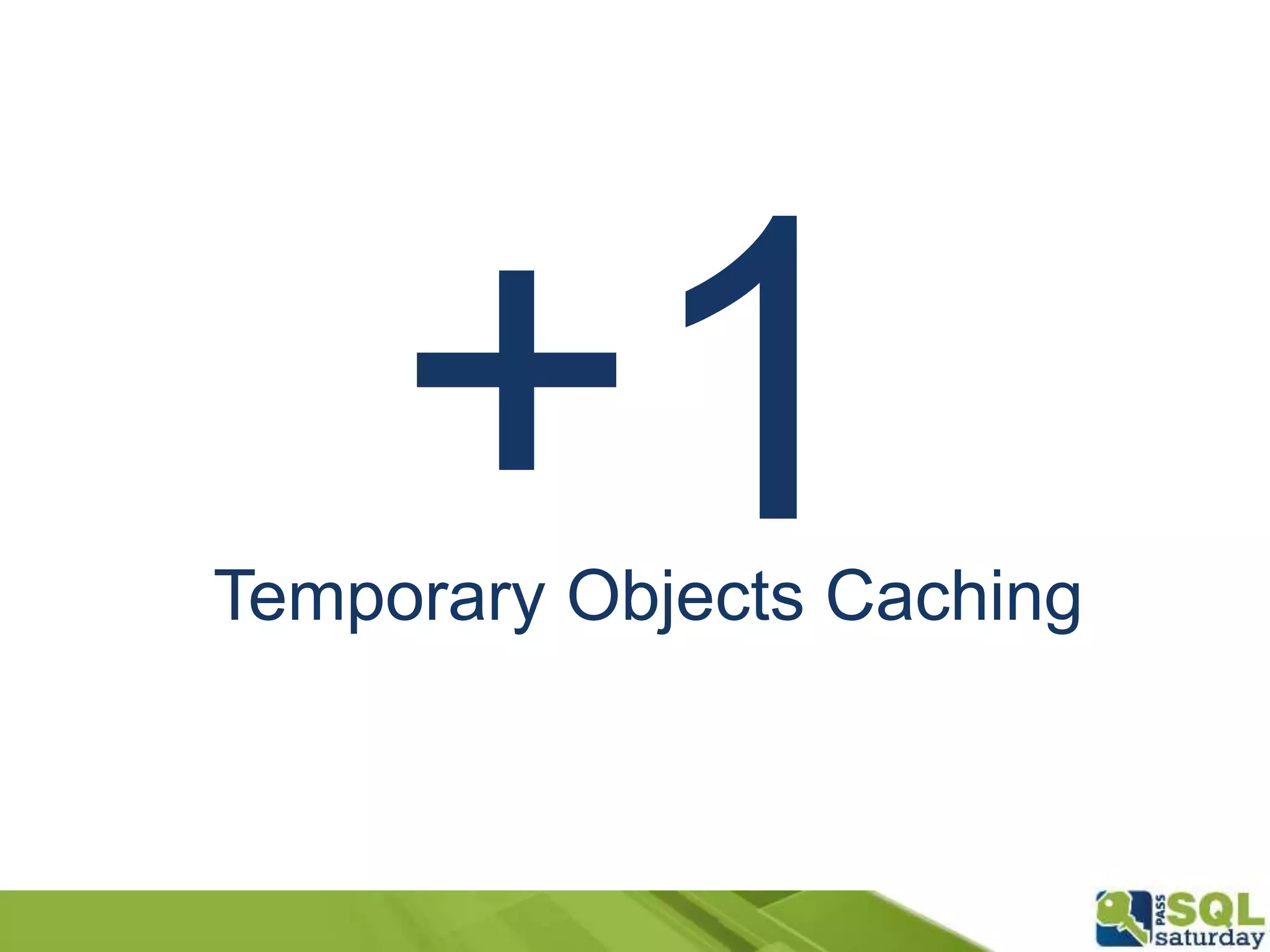 +1

Temporary Objects Caching

PASS SQL saturday